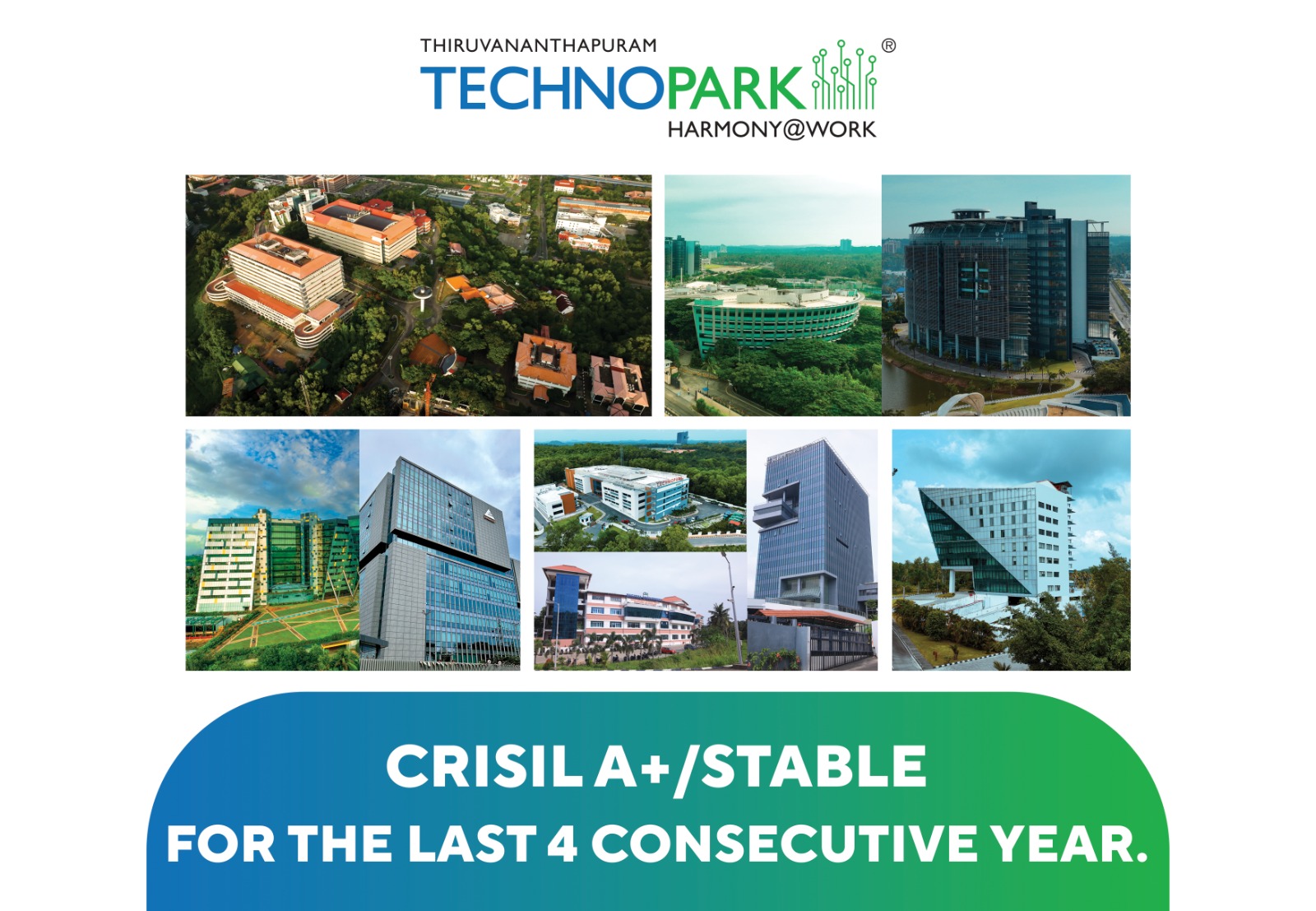 THIRUVANANTHAPURAM
TECHNOPARK®
HARMONY@WORK

CRISIL A+/STABLE
FOR THE LAST 4 CONSECUTIVE YEAR.